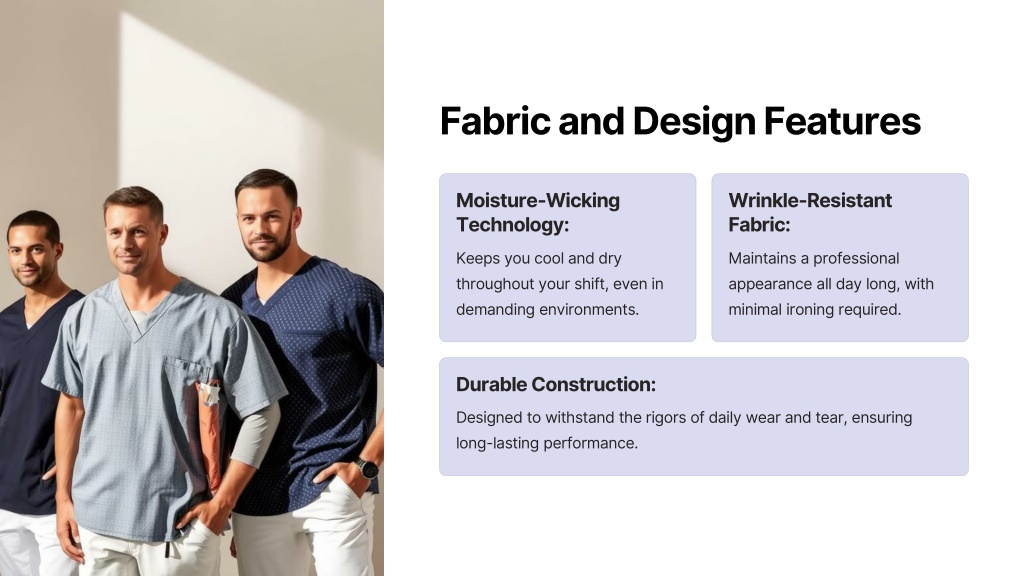 Fabric and Design Features

Moisture-Wicking Technology:

Keeps you cool and dry throughout your shift, even in demanding environments.

Wrinkle-Resistant Fabric:

Maintains a professional appearance all day long, with minimal ironing required.

Durable Construction:

Designed to withstand the rigors of daily wear and tear, ensuring long-lasting performance.